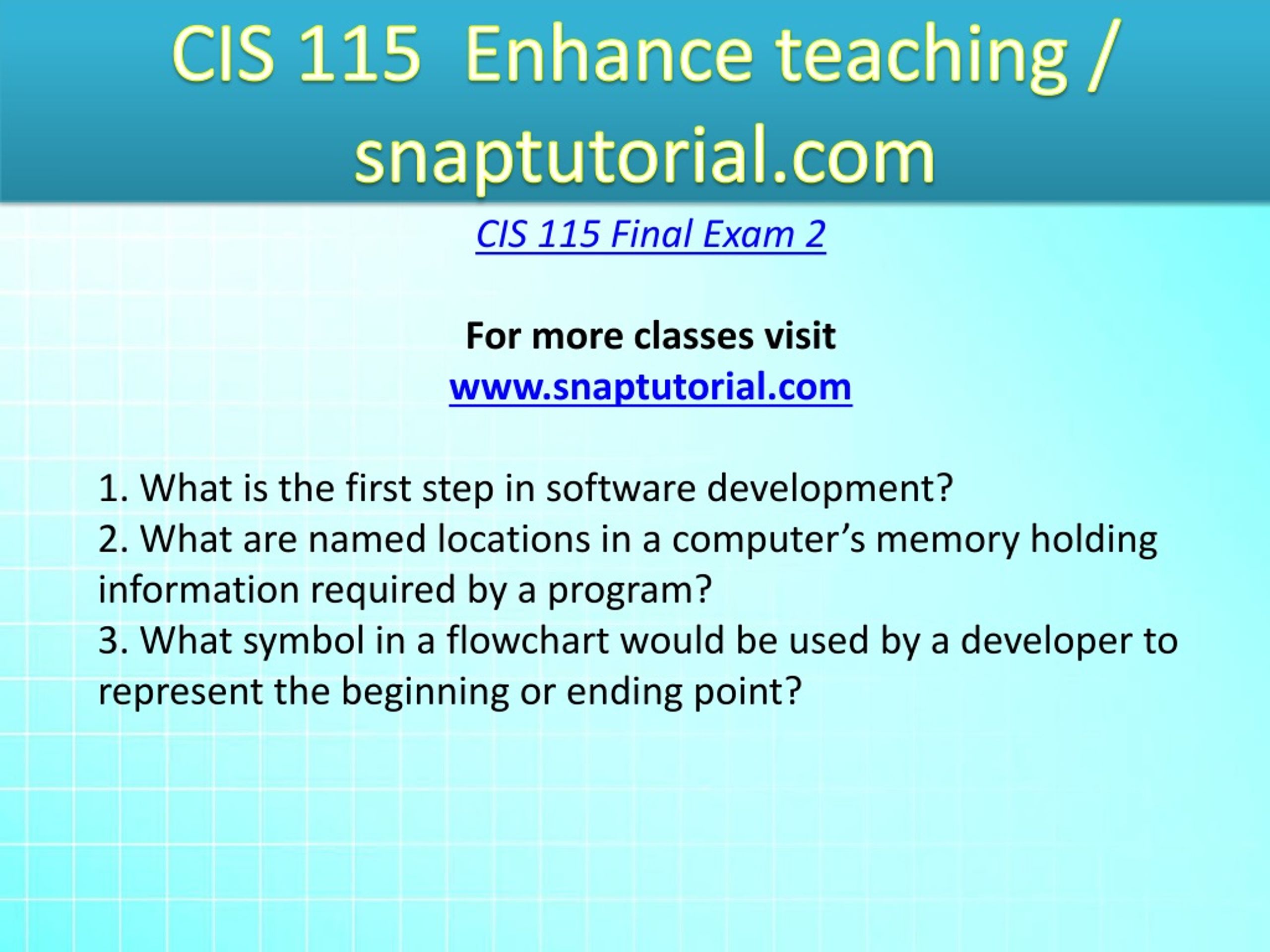 CIS 115 Enhance teaching / snaptutorial.com

CIS 115 Final Exam 2

For more classes visit
www.snaptutorial.com

1. What is the first step in software development?
2. What are named locations in a computer’s memory holding information required by a program?
3. What symbol in a flowchart would be used by a developer to represent the beginning or ending point?